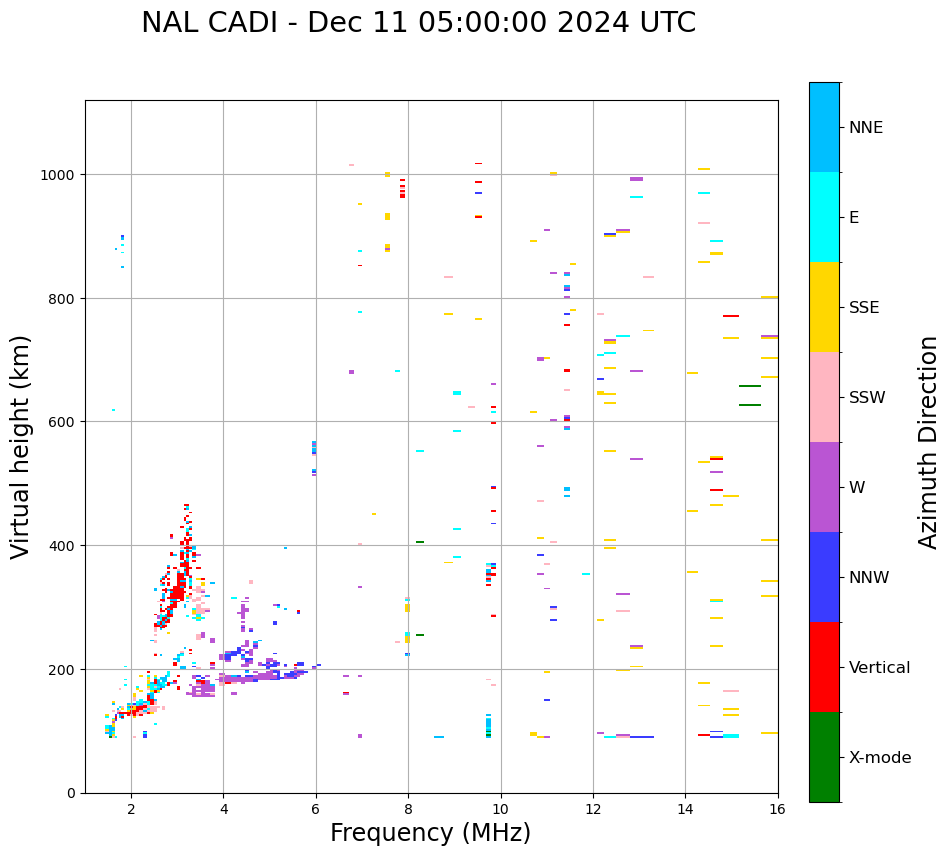 NAL CADI - Dec 11 05:00:00 2024 UTC

Virtual height (km)

1000
800
600
400
200
0

2
4
6
8
10
12
14
16

Frequency (MHz)

NNE
E
SSE
SSW
W
NNW
Vertical
X-mode

Azimuth Direction